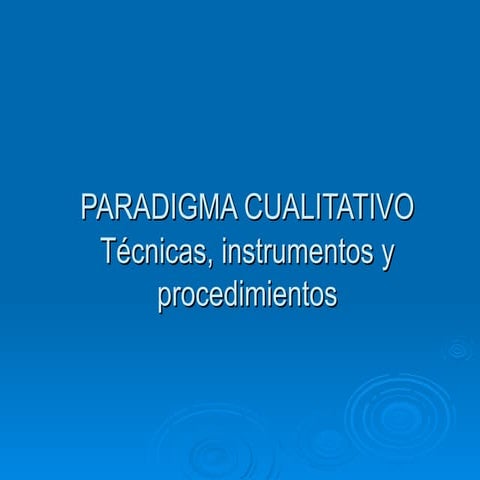 PARADIGMA CUALITATIVO
Técnicas, instrumentos y procedimientos